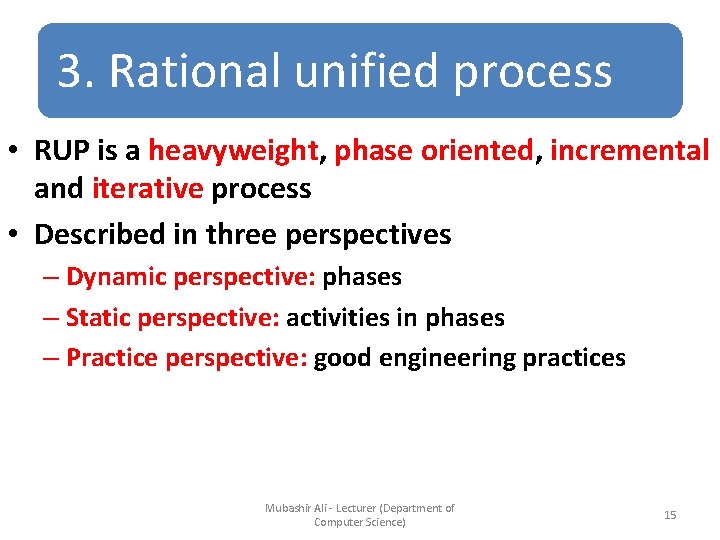 3. Rational unified process

• RUP is a heavyweight, phase oriented, incremental and iterative process

• Described in three perspectives
– Dynamic perspective: phases
– Static perspective: activities in phases
– Practice perspective: good engineering practices

Mubashir Ali - Lecturer (Department of Computer Science)

15